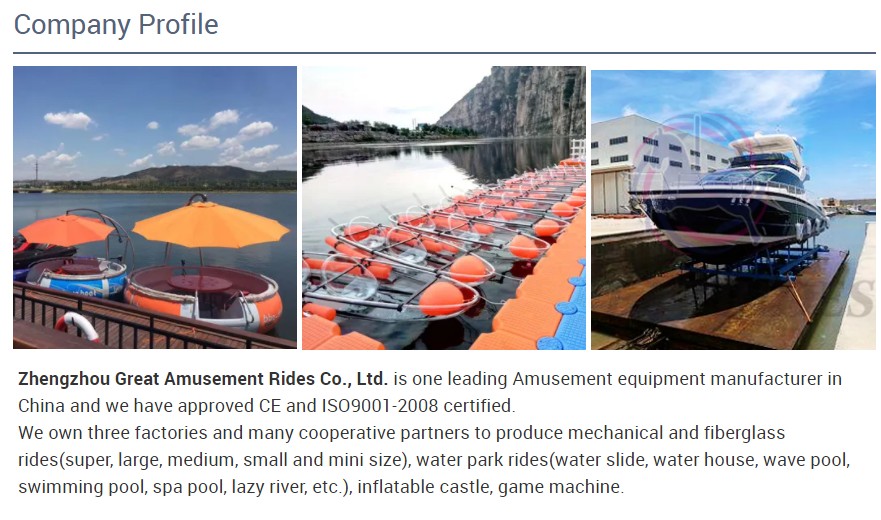 Company Profile

Zhengzhou Great Amusement Rides Co., Ltd. is one leading Amusement equipment manufacturer in China and we have approved CE and ISO9001-2008 certified.
We own three factories and many cooperative partners to produce mechanical and fiberglass rides(super, large, medium, small and mini size), water park rides(water slide, water house, wave pool, swimming pool, spa pool, lazy river, etc.), inflatable castle, game machine.